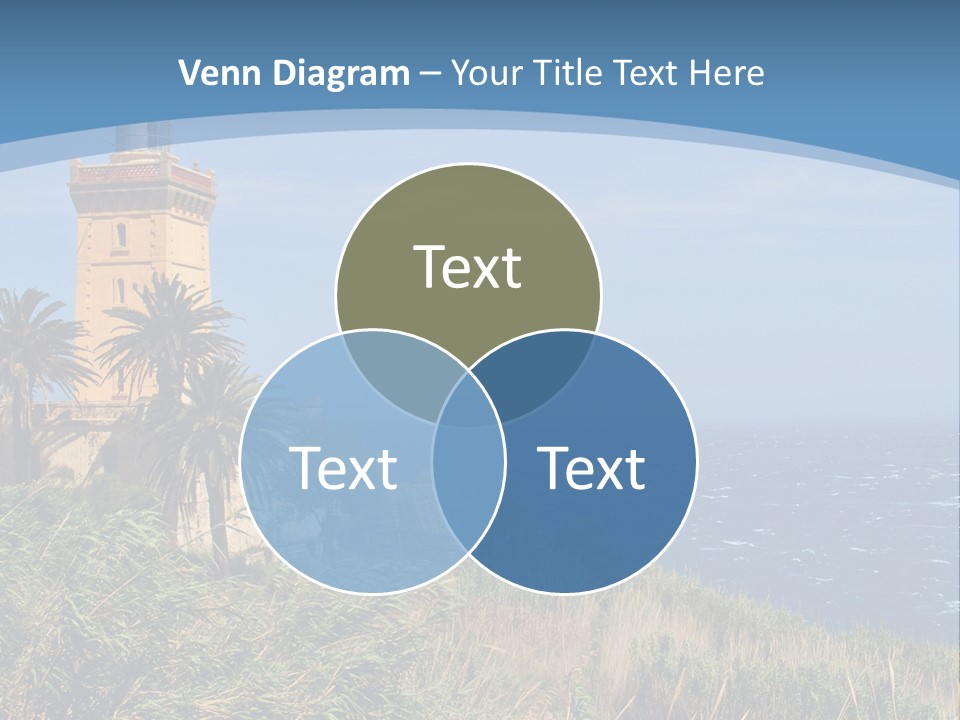 Venn Diagram – Your Title Text Here

Text

Text

Text